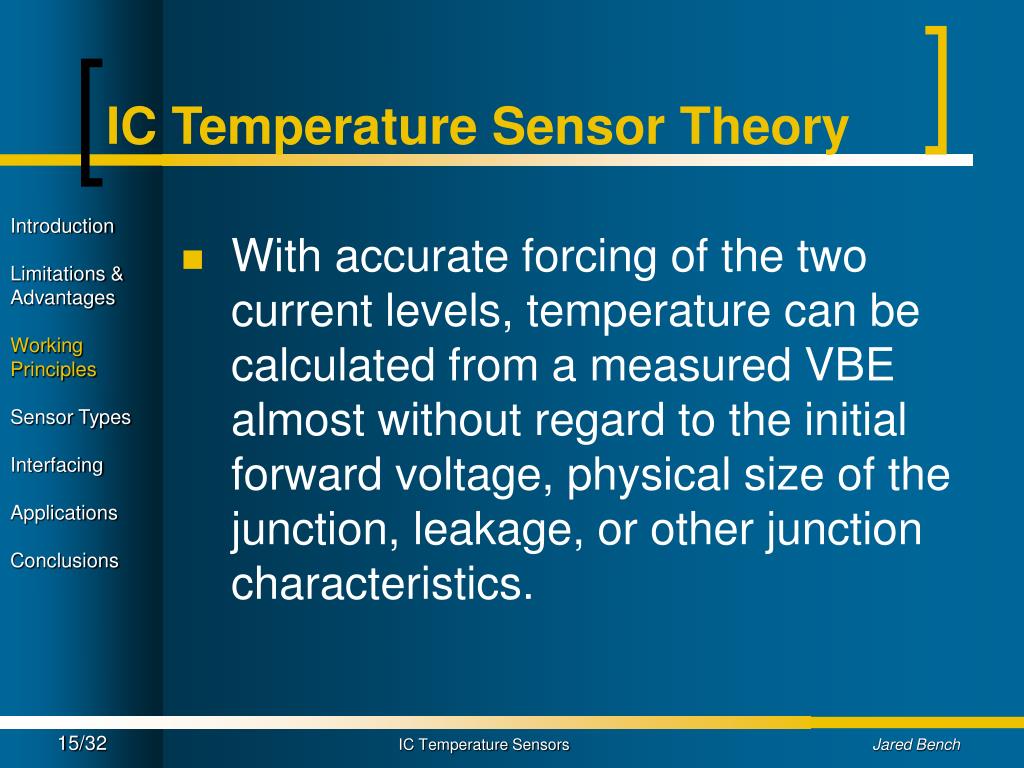 IC Temperature Sensor Theory

Introduction

Limitations & Advantages

Working Principles

Sensor Types

Interfacing

Applications

Conclusions

With accurate forcing of the two current levels, temperature can be calculated from a measured VBE almost without regard to the initial forward voltage, physical size of the junction, leakage, or other junction characteristics.

15/32

IC Temperature Sensors

Jared Bench